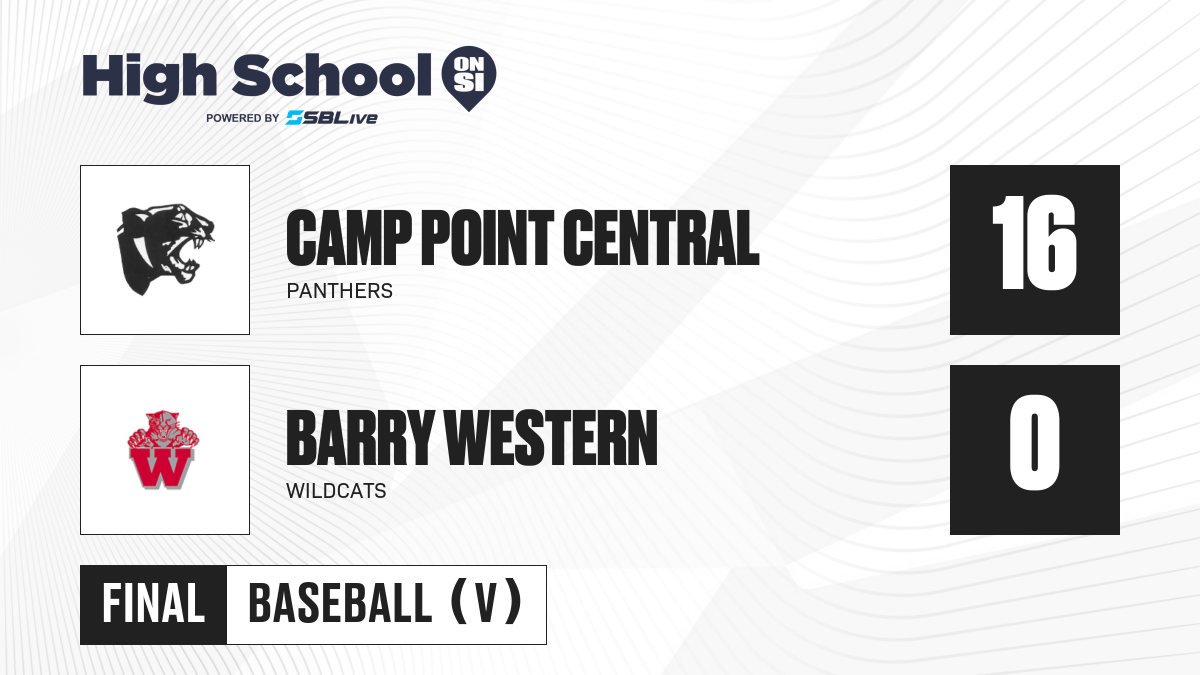 High School ON SI
POWERED BY SBLive

CAMP POINT CENTRAL
PANTHERS
16

W
BARRY WESTERN
WILDCATS
0

FINAL
BASEBALL (V)